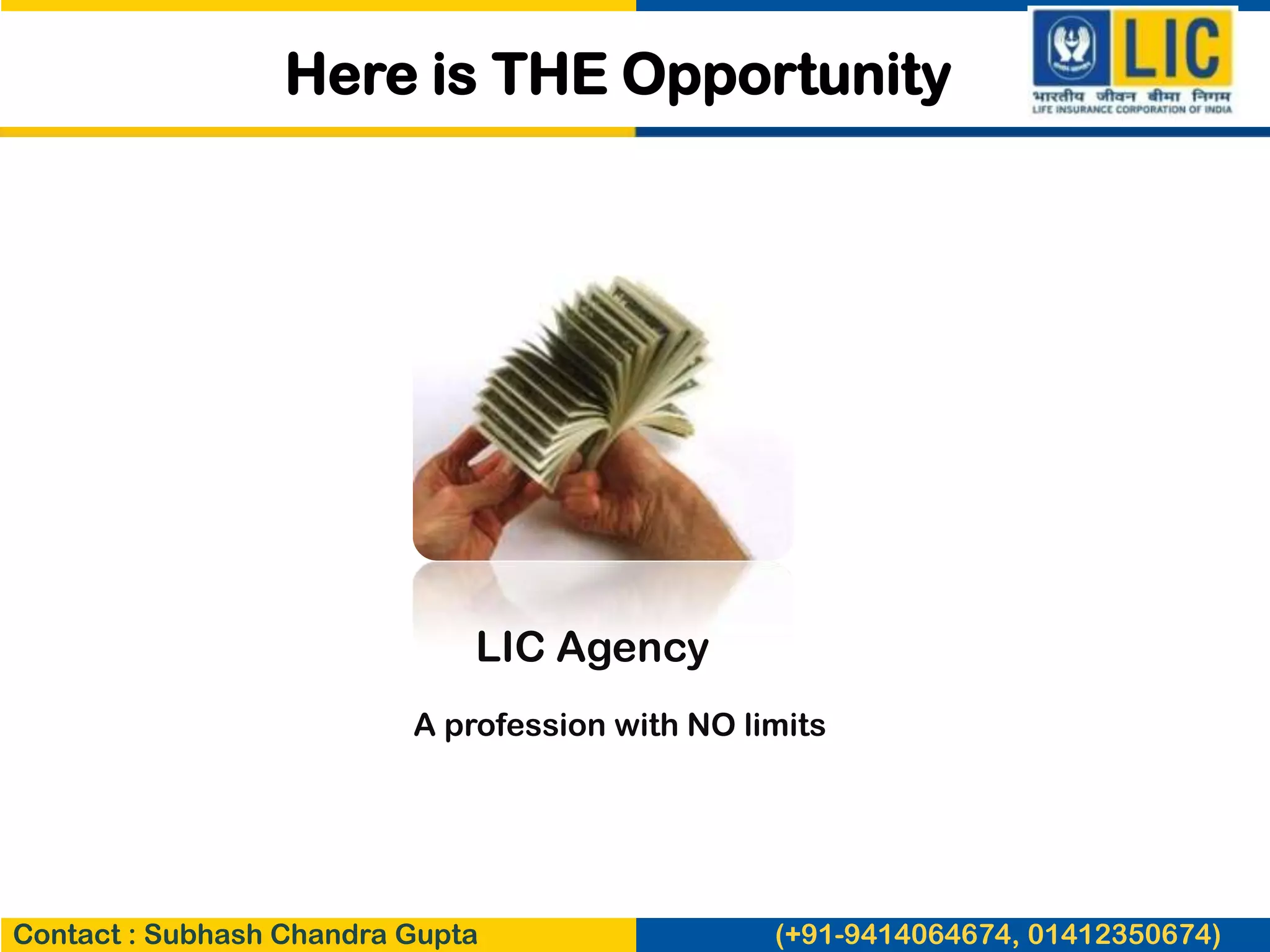 Here is THE Opportunity

LIC
भारतीय जीवन बीमा निगम
LIFE INSURANCE CORPORATION OF INDIA

LIC Agency

A profession with NO limits

Contact : Subhash Chandra Gupta

(+91-9414064674, 01412350674)